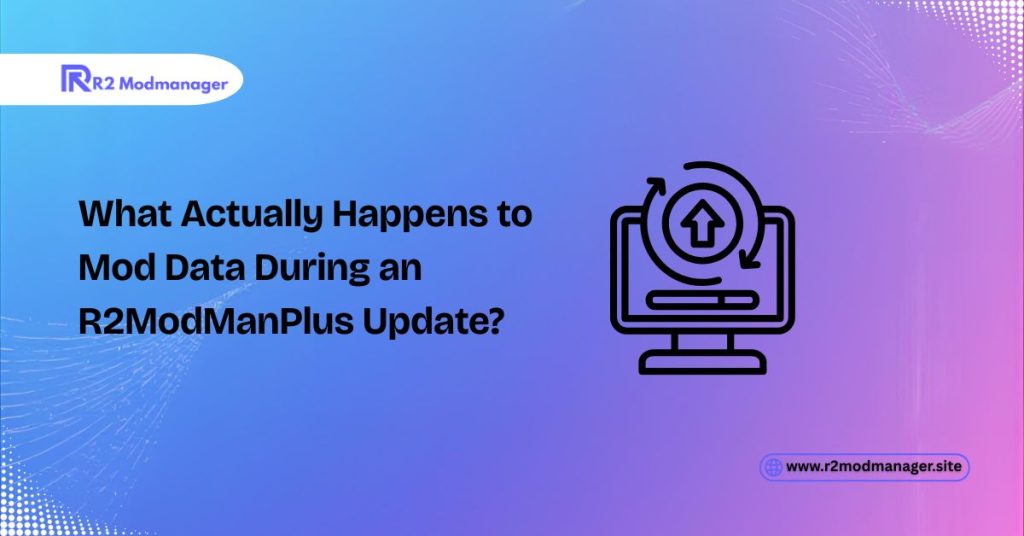 R2 Modmanager

What Actually Happens to Mod Data During an R2ModManPlus Update?

www.r2modmanager.site